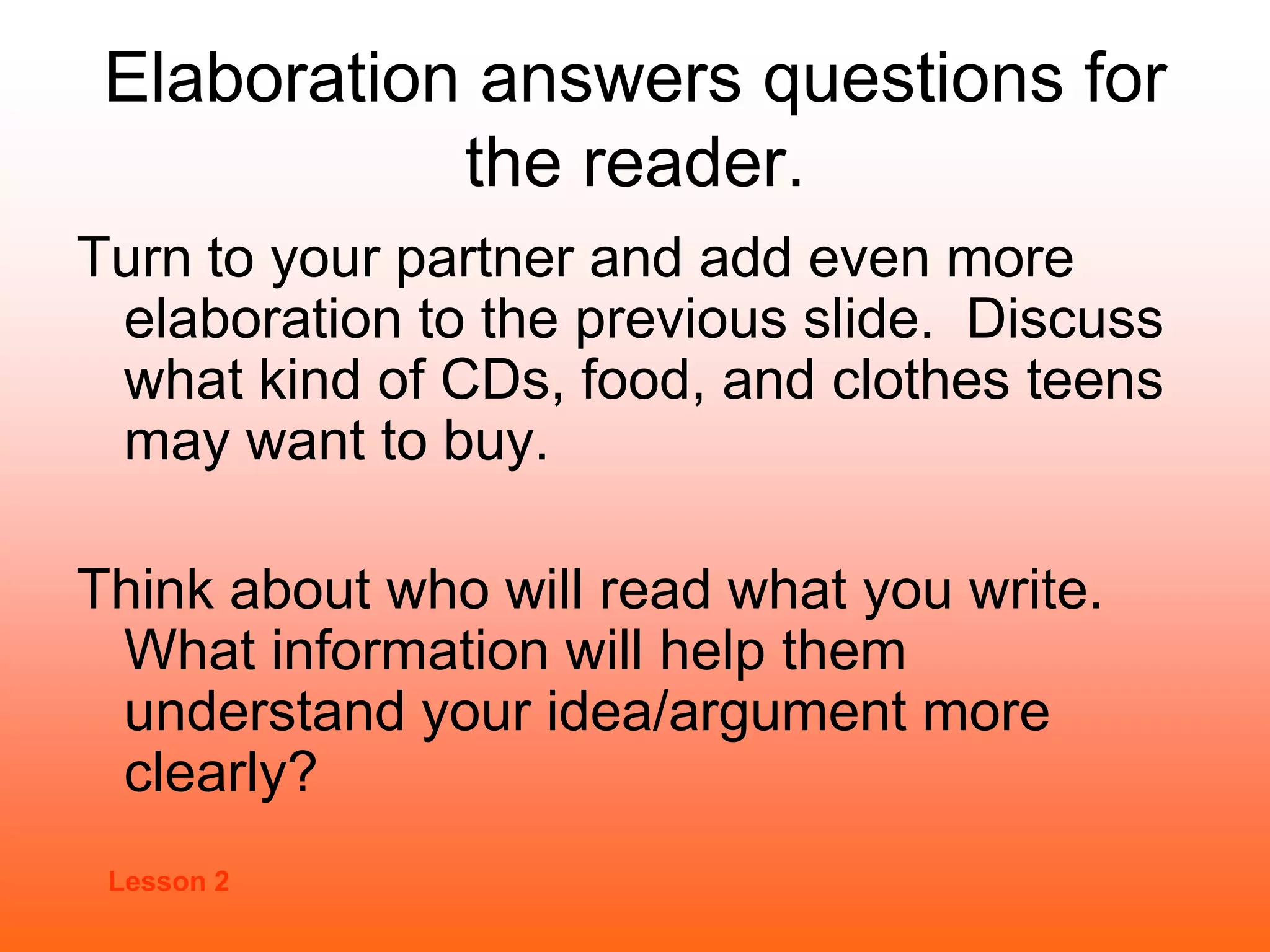 Elaboration answers questions for the reader.

Turn to your partner and add even more elaboration to the previous slide. Discuss what kind of CDs, food, and clothes teens may want to buy.

Think about who will read what you write. What information will help them understand your idea/argument more clearly?

Lesson 2